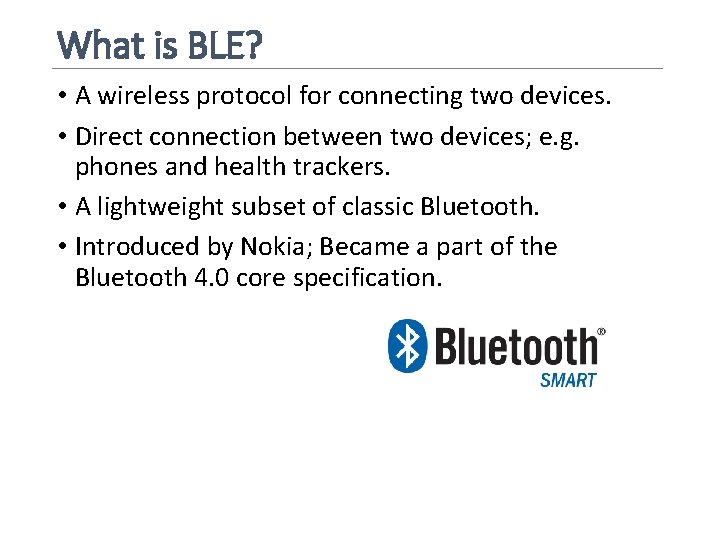 What is BLE?

• A wireless protocol for connecting two devices.

• Direct connection between two devices; e.g. phones and health trackers.

• A lightweight subset of classic Bluetooth.

• Introduced by Nokia; Became a part of the Bluetooth 4.0 core specification.

Bluetooth®
SMART